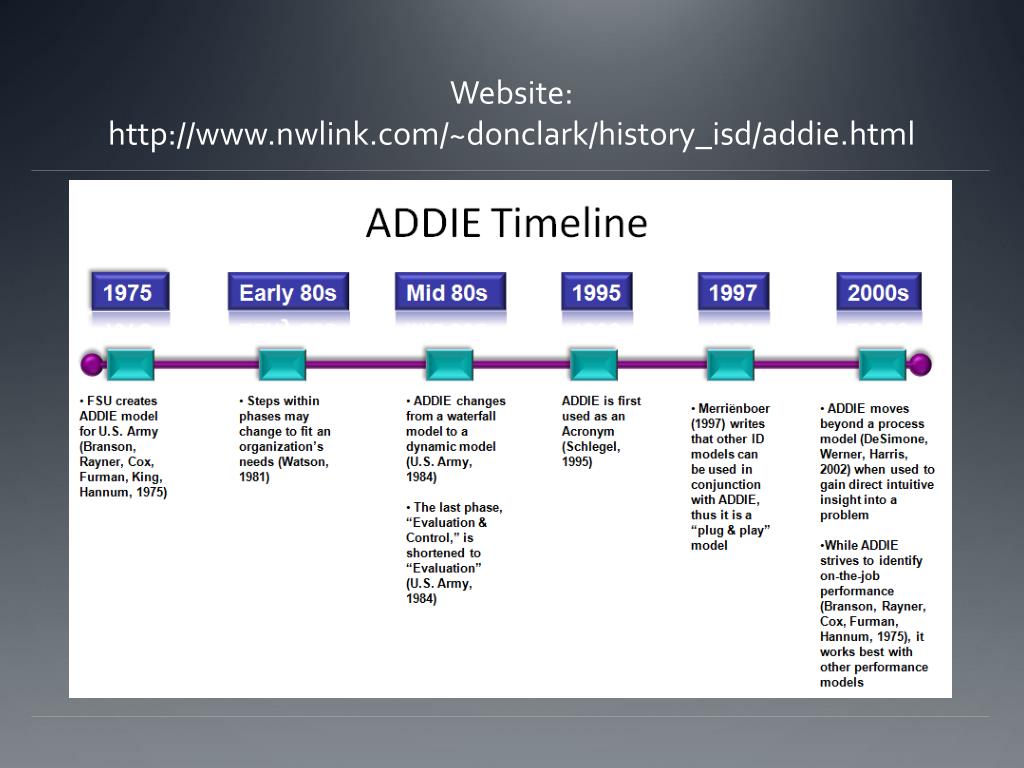 Website:
http://www.nwlink.com/~donclark/history_isd/addie.html

ADDIE Timeline

1975

Early 80s

Mid 80s

1995

1997

2000s

• FSU creates ADDIE model for U.S. Army (Branson, Rayner, Cox, Furman, King, Hannum, 1975)

• Steps within phases may change to fit an organization's needs (Watson, 1981)

• ADDIE changes from a waterfall model to a dynamic model (U.S. Army, 1984)

• The last phase, "Evaluation & Control," is shortened to "Evaluation" (U.S. Army, 1984)

ADDIE is first used as an Acronym (Schlegel, 1995)

• Merriënboer (1997) writes that other ID models can be used in conjunction with ADDIE, thus it is a "plug & play" model

• ADDIE moves beyond a process model (DeSimone, Werner, Harris, 2002) when used to gain direct intuitive insight into a problem

•While ADDIE strives to identify on-the-job performance (Branson, Rayner, Cox, Furman, Hannum, 1975), it works best with other performance models